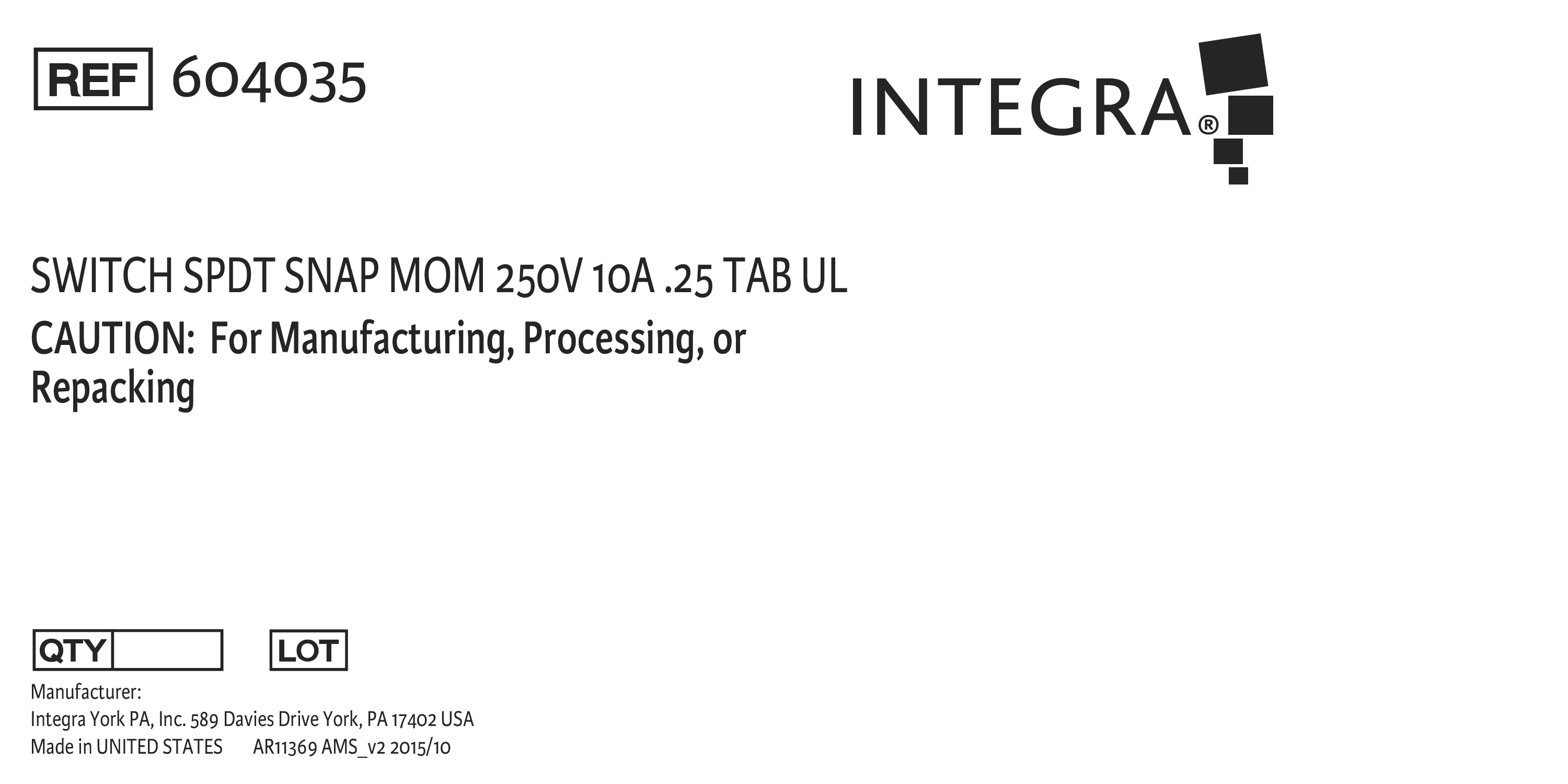 REF 604035

INTEGRA®

SWITCH SPDT SNAP MOM 250V 10A .25 TAB UL

CAUTION: For Manufacturing, Processing, or Repacking

QTY

LOT

Manufacturer:
Integra York PA, Inc. 589 Davies Drive York, PA 17402 USA
Made in UNITED STATES AR11369 AMS_v2 2015/10